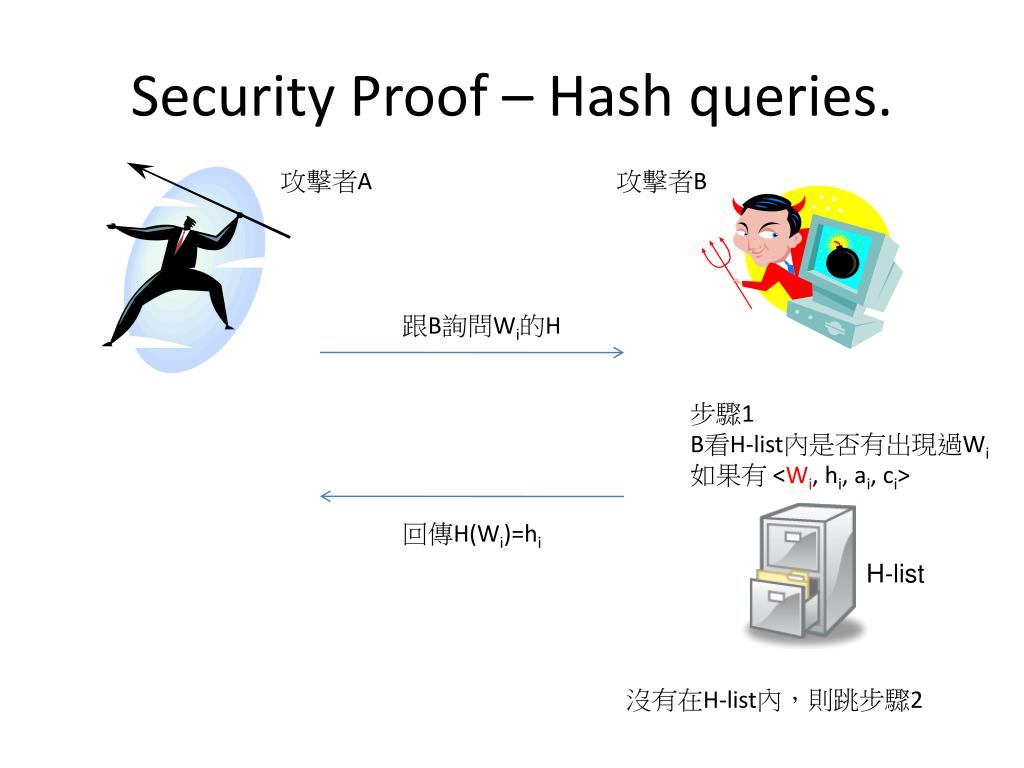 Security Proof – Hash queries.

攻擊者A

攻擊者B

跟B詢問$W_i$的H

步驟1
B看H-list內是否有出現過$W_i$
如果有 <$W_i$, $h_i$, $a_i$, $c_i$>

回傳$H(W_i)=h_i$

H-list

沒有在H-list內，則跳步驟2